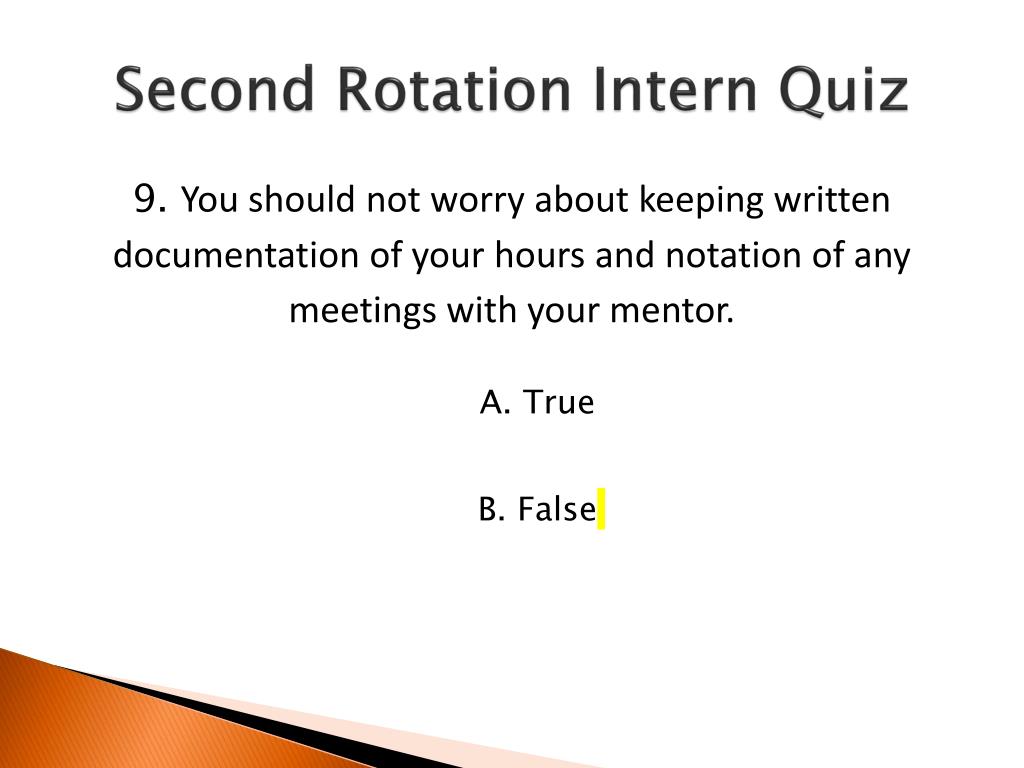 Second Rotation Intern Quiz

9. You should not worry about keeping written documentation of your hours and notation of any meetings with your mentor.

A. True

B. False